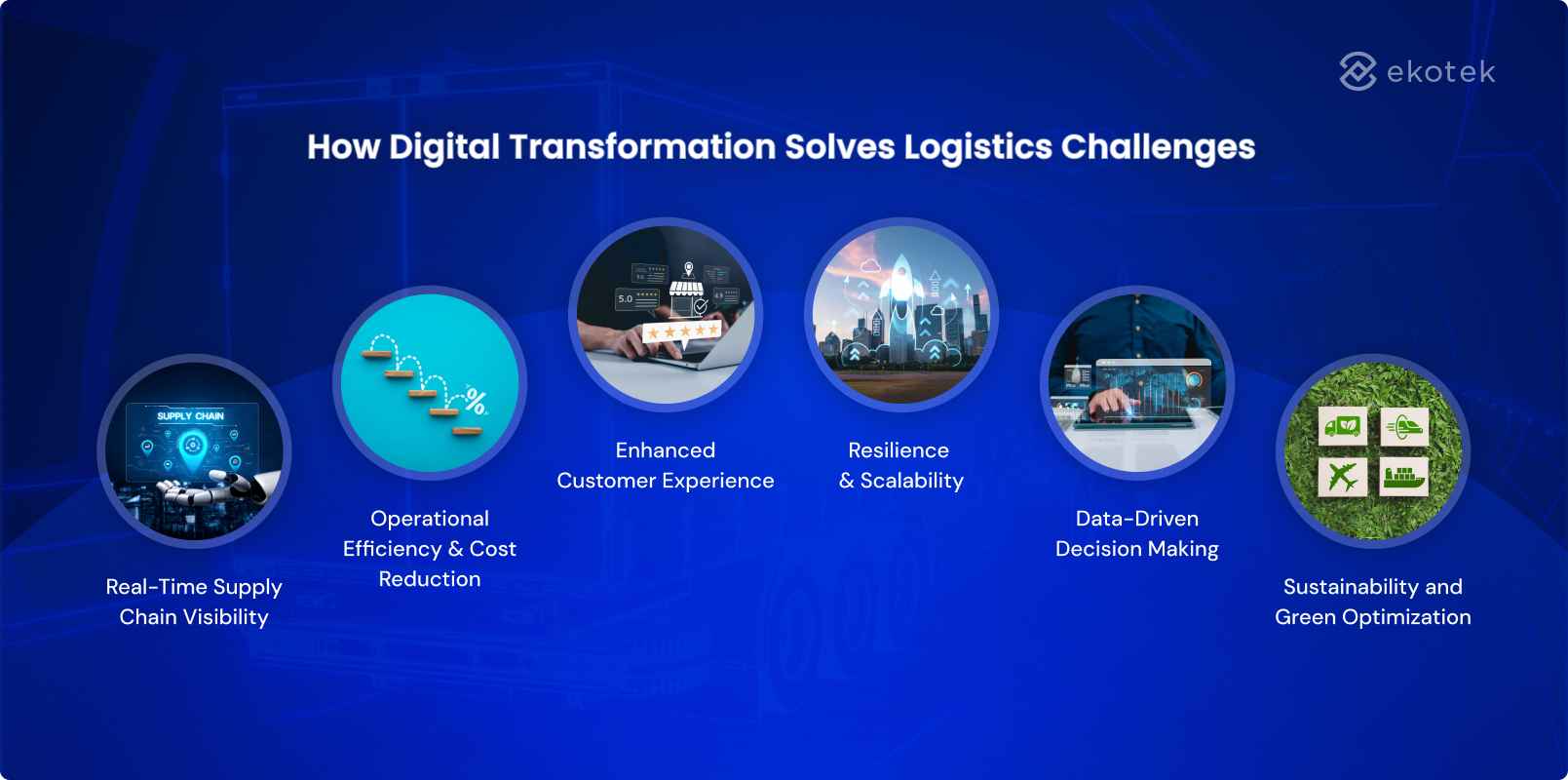 ekotek

How Digital Transformation Solves Logistics Challenges

SUPPLY CHAIN

Real-Time Supply Chain Visibility

%

Operational Efficiency & Cost Reduction

5.0

Enhanced Customer Experience

Resilience & Scalability

Data-Driven Decision Making

Sustainability and Green Optimization